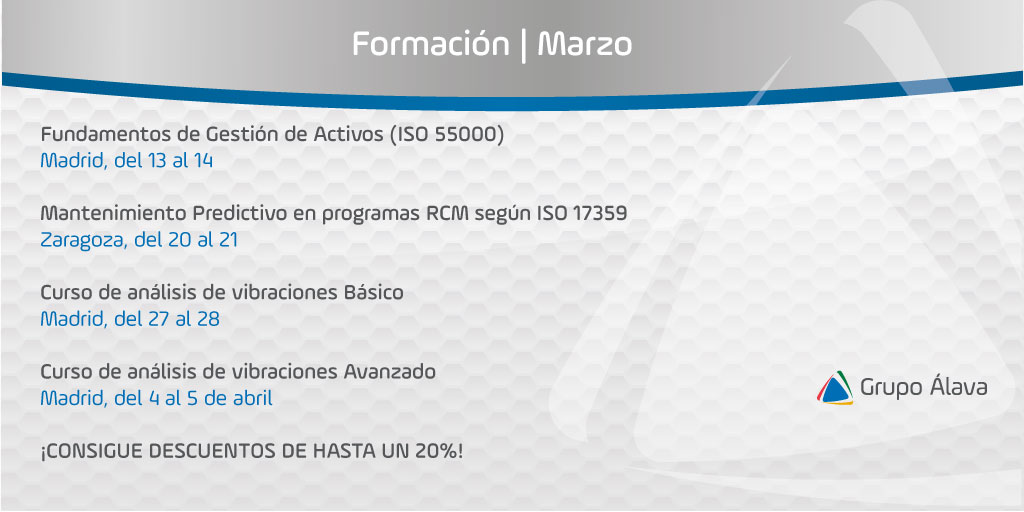 Formación | Marzo

Fundamentos de Gestión de Activos (ISO 55000)
Madrid, del 13 al 14

Mantenimiento Predictivo en programas RCM según ISO 17359
Zaragoza, del 20 al 21

Curso de análisis de vibraciones Básico
Madrid, del 27 al 28

Curso de análisis de vibraciones Avanzado
Madrid, del 4 al 5 de abril

¡CONSIGUE DESCUENTOS DE HASTA UN 20%!

Grupo Álava